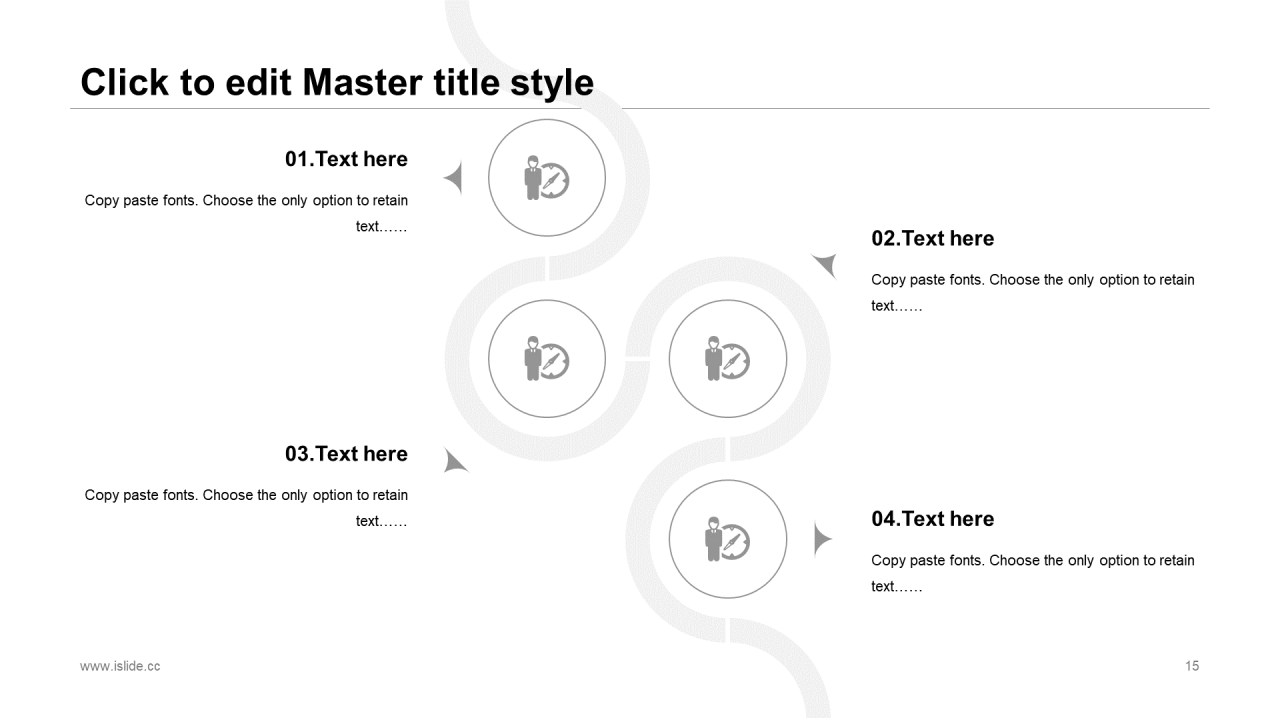 Click to edit Master title style

01.Text here

Copy paste fonts. Choose the only option to retain text……

02.Text here

Copy paste fonts. Choose the only option to retain text……

03.Text here

Copy paste fonts. Choose the only option to retain text……

04.Text here

Copy paste fonts. Choose the only option to retain text……

www.islide.cc

15